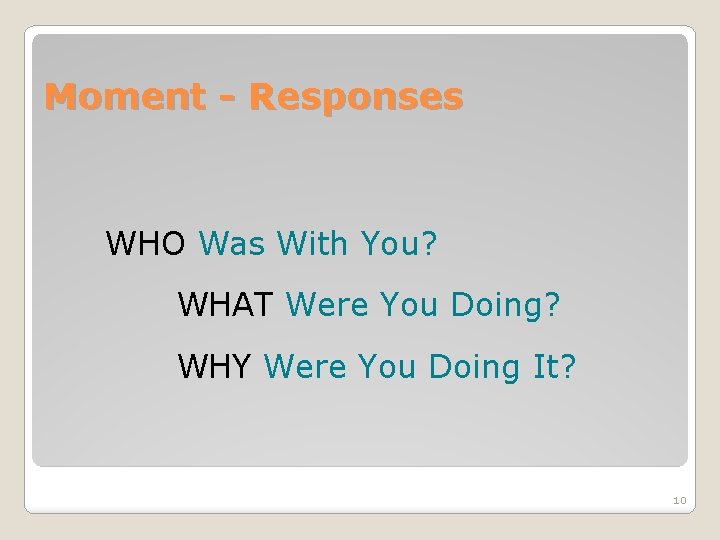 Moment - Responses

WHO Was With You?

WHAT Were You Doing?

WHY Were You Doing It?

10